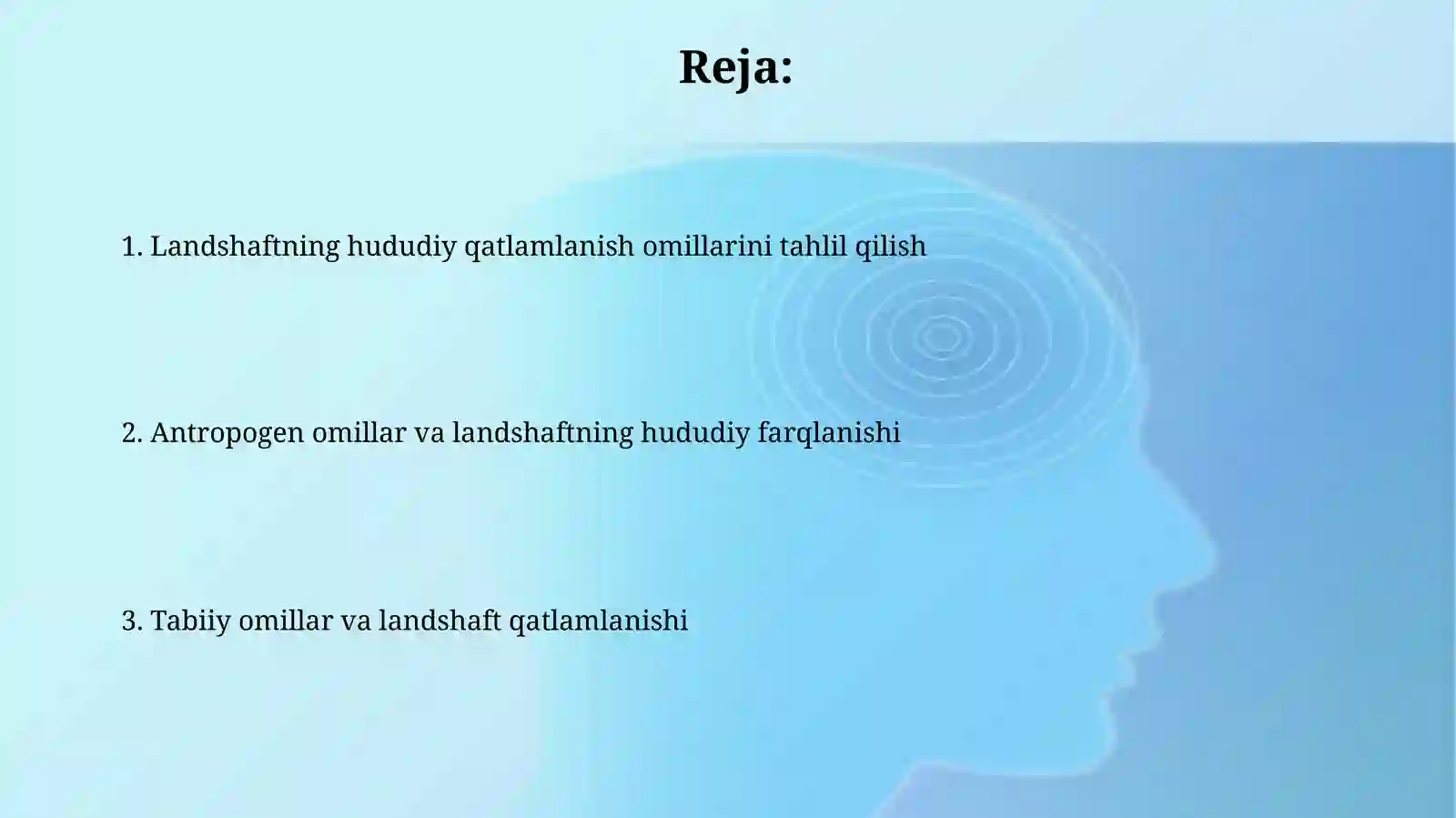 Reja:

1. Landshaftning hududiy qatlamlanish omillarini tahlil qilish

2. Antropogen omillar va landshaftning hududiy farqlanishi

3. Tabiiy omillar va landshaft qatlamlanishi